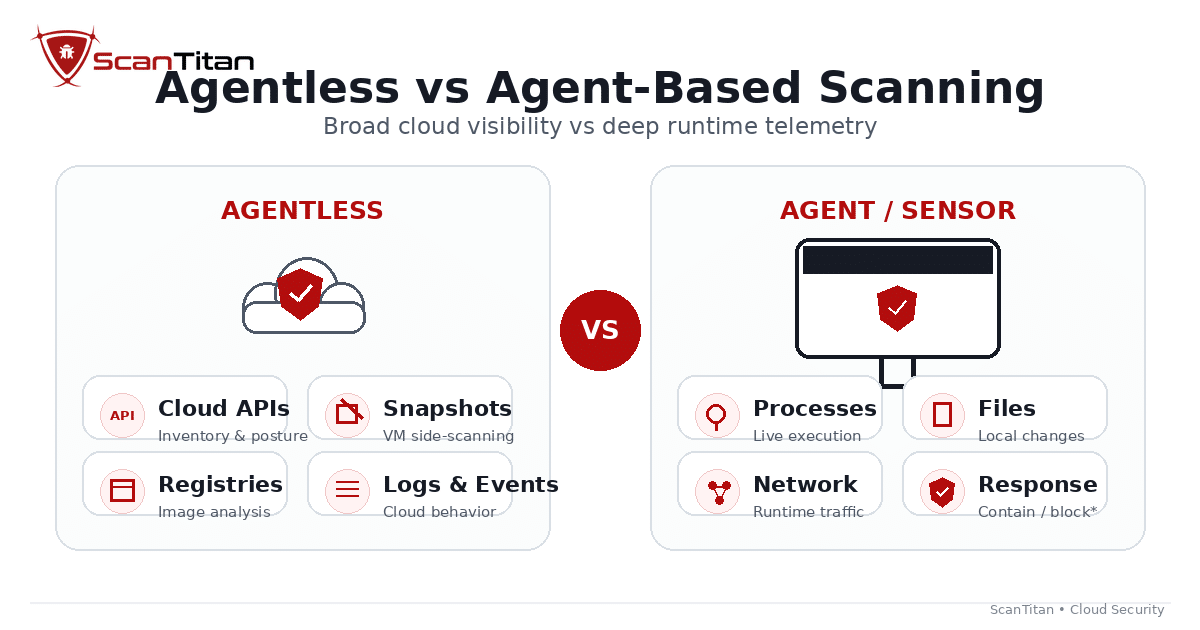 ScanTitan

Agentless vs Agent-Based Scanning

Broad cloud visibility vs deep runtime telemetry

AGENTLESS

API Cloud APIs
Inventory & posture

Snapshots
VM side-scanning

Registries
Image analysis

Logs & Events
Cloud behavior

VS

AGENT / SENSOR

Processes
Live execution

Files
Local changes

Network
Runtime traffic

Response
Contain / block*

ScanTitan • Cloud Security